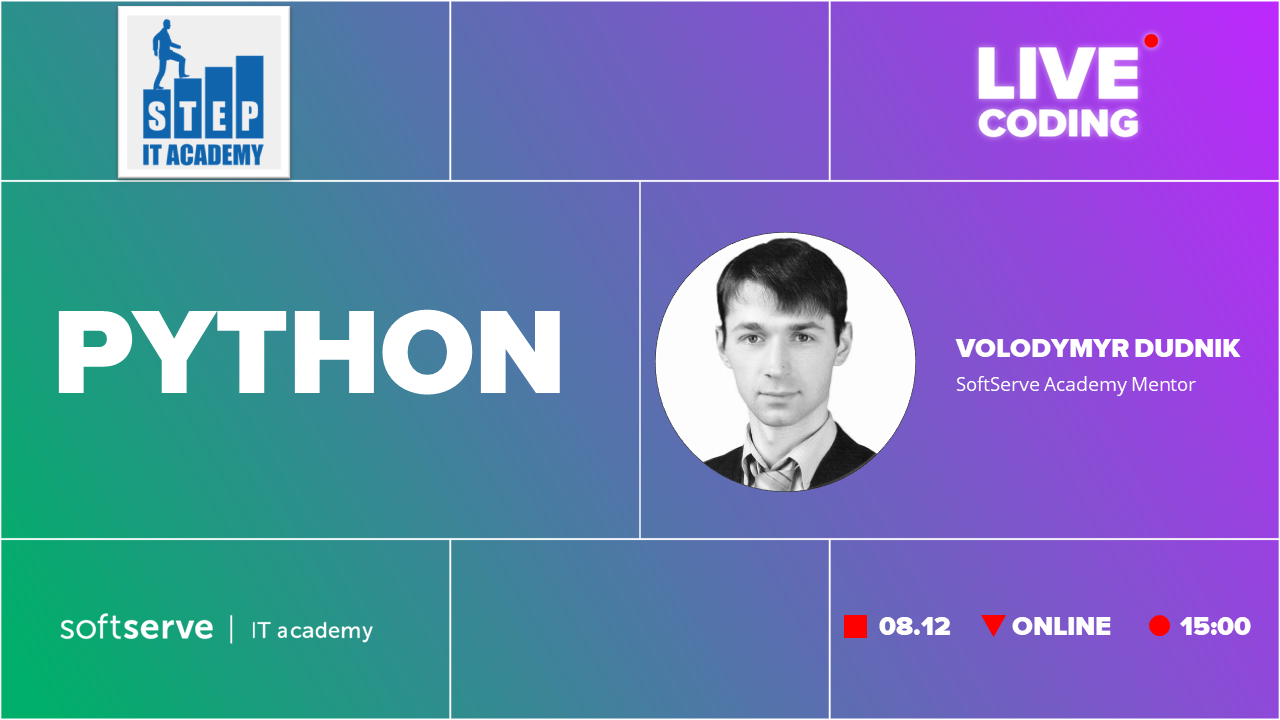 STEP
IT ACADEMY

LIVE
CODING

PYTHON

VOLODYMYR DUDNIK
SoftServe Academy Mentor

softserve | IT academy

08.12 ONLINE 15:00